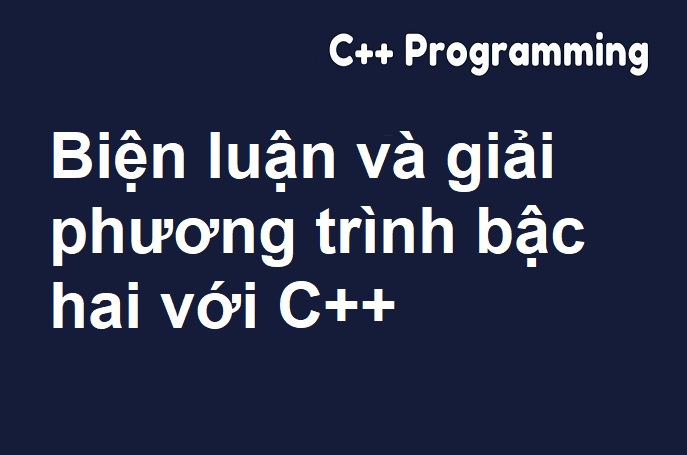 C++ Programming

Biện luận và giải phương trình bậc hai với C++